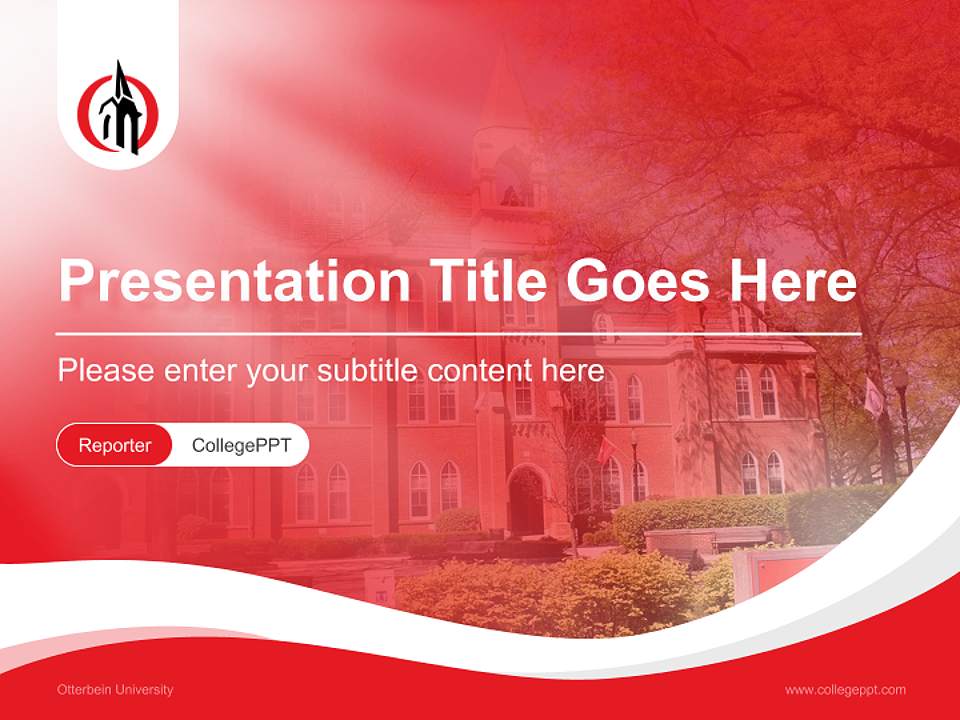 Presentation Title Goes Here

Please enter your subtitle content here

Reporter CollegePPT

Otterbein University

www.collegeppt.com